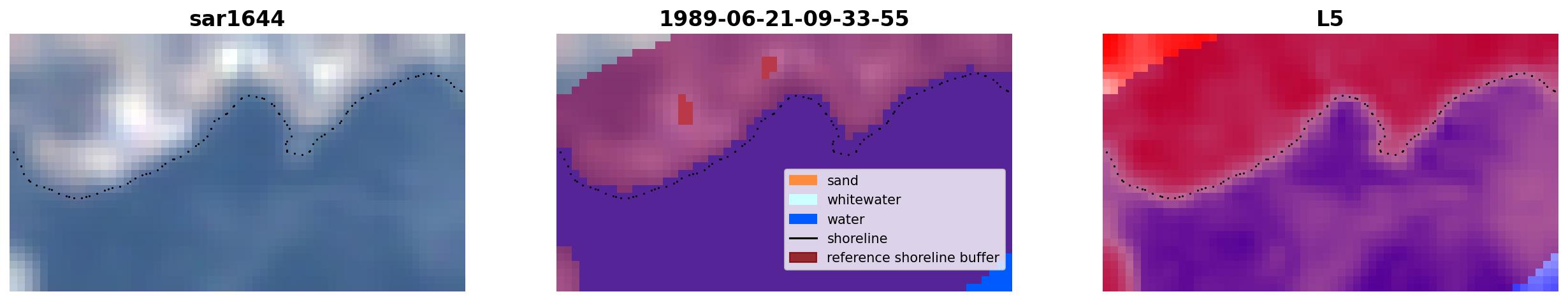 sar1644

1989-06-21-09-33-55

sand
whitewater
water
shoreline
reference shoreline buffer

L5